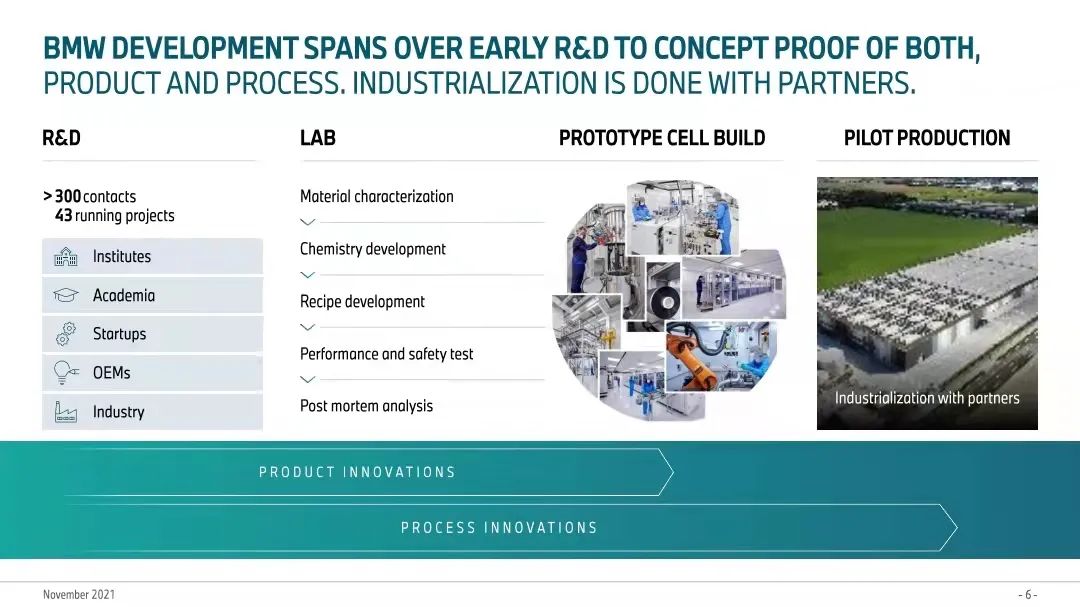 BMW DEVELOPMENT SPANS OVER EARLY R&D TO CONCEPT PROOF OF BOTH, PRODUCT AND PROCESS. INDUSTRIALIZATION IS DONE WITH PARTNERS.

R&D

> 300 contacts
43 running projects

Institutes

Academia

Startups

OEMs

Industry

LAB

Material characterization

Chemistry development

Recipe development

Performance and safety test

Post mortem analysis

PROTOTYPE CELL BUILD

PILOT PRODUCTION

Industrialization with partners

PRODUCT INNOVATIONS

PROCESS INNOVATIONS

November 2021

- 6 -